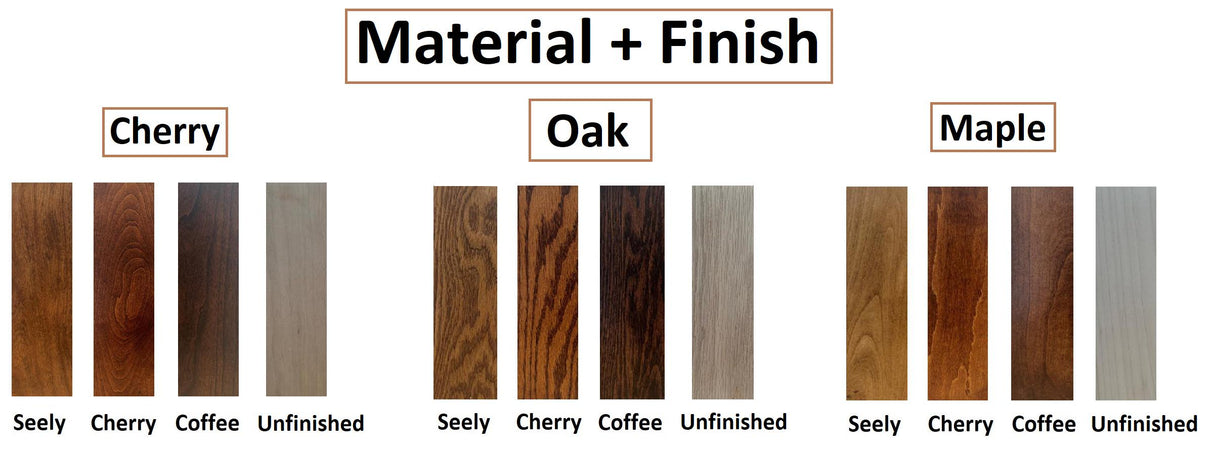 Material + Finish

Cherry

Seely Cherry Coffee Unfinished

Oak

Seely Cherry Coffee Unfinished

Maple

Seely Cherry Coffee Unfinished